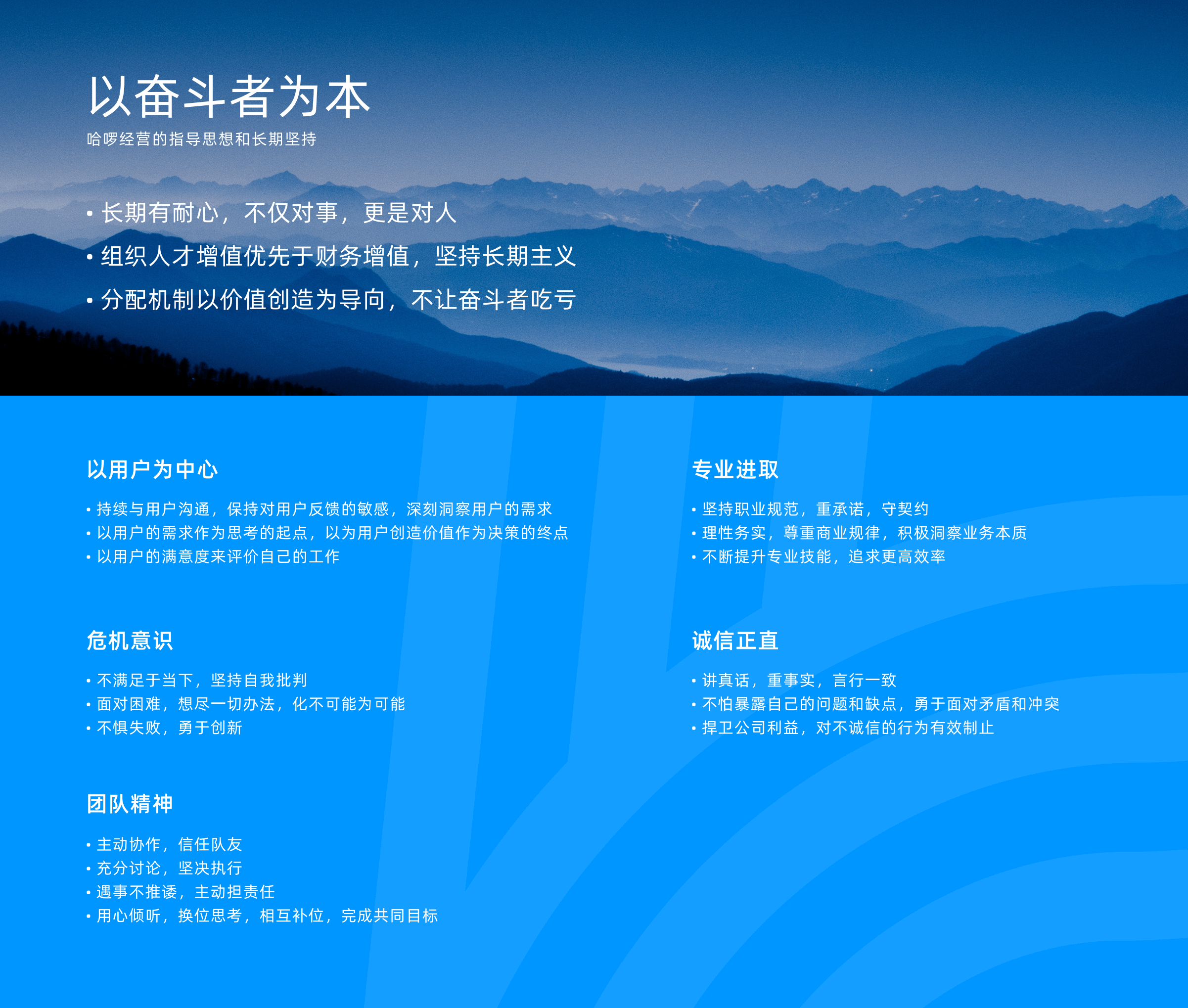 以奋斗者为本

哈啰经营的指导思想和长期坚持

• 长期有耐心，不仅对事，更是对人
• 组织人才增值优先于财务增值，坚持长期主义
• 分配机制以价值创造为导向，不让奋斗者吃亏

以用户为中心

• 持续与用户沟通，保持对用户反馈的敏感，深刻洞察用户的需求
• 以用户的需求作为思考的起点，以为用户创造价值作为决策的终点
• 以用户的满意度来评价自己的工作

危机意识

• 不满足于当下，坚持自我批判
• 面对困难，想尽一切办法，化不可能为可能
• 不惧失败，勇于创新

团队精神

• 主动协作，信任队友
• 充分讨论，坚决执行
• 遇事不推诿，主动担责任
• 用心倾听，换位思考，相互补位，完成共同目标

专业进取

• 坚持职业规范，重承诺，守契约
• 理性务实，尊重商业规律，积极洞察业务本质
• 不断提升专业技能，追求更高效率

诚信正直

• 讲真话，重事实，言行一致
• 不怕暴露自己的问题和缺点，勇于面对矛盾和冲突
• 捍卫公司利益，对不诚信的行为有效制止